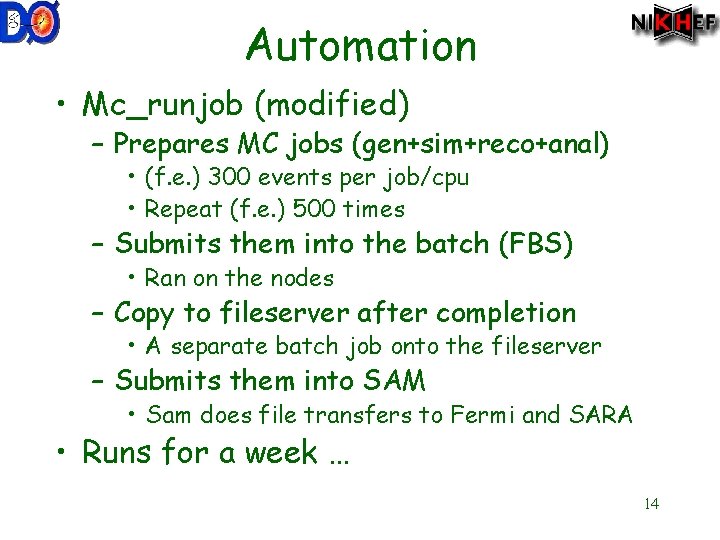 DØ

NIKHEF

Automation

• Mc_runjob (modified)
 – Prepares MC jobs (gen+sim+reco+anal)
  • (f.e.) 300 events per job/cpu
  • Repeat (f.e.) 500 times
 – Submits them into the batch (FBS)
  • Ran on the nodes
 – Copy to fileserver after completion
  • A separate batch job onto the fileserver
 – Submits them into SAM
  • Sam does file transfers to Fermi and SARA
• Runs for a week …

14